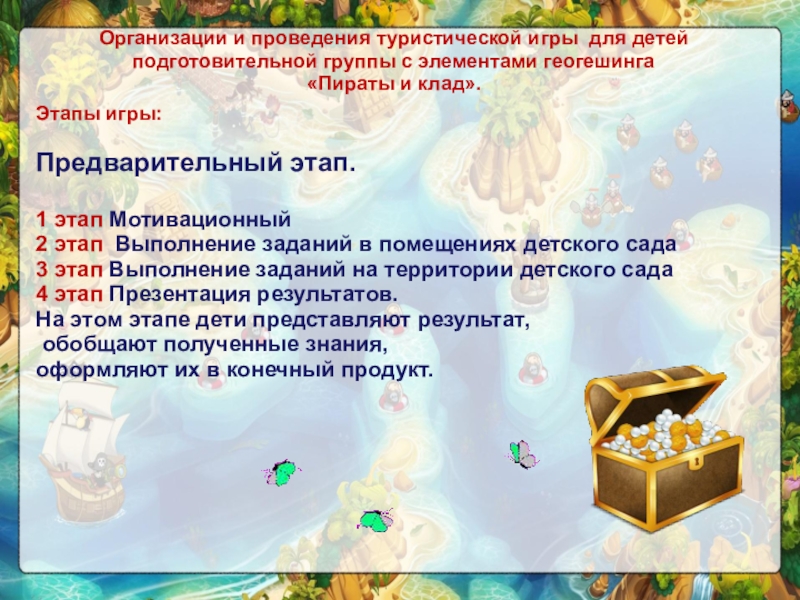 Организации и проведения туристической игры для детей подготовительной группы с элементами геогешинга «Пираты и клад».

Этапы игры:

Предварительный этап.

1 этап Мотивационный
2 этап Выполнение заданий в помещениях детского сада
3 этап Выполнение заданий на территории детского сада
4 этап Презентация результатов.
На этом этапе дети представляют результат, обобщают полученные знания, оформляют их в конечный продукт.